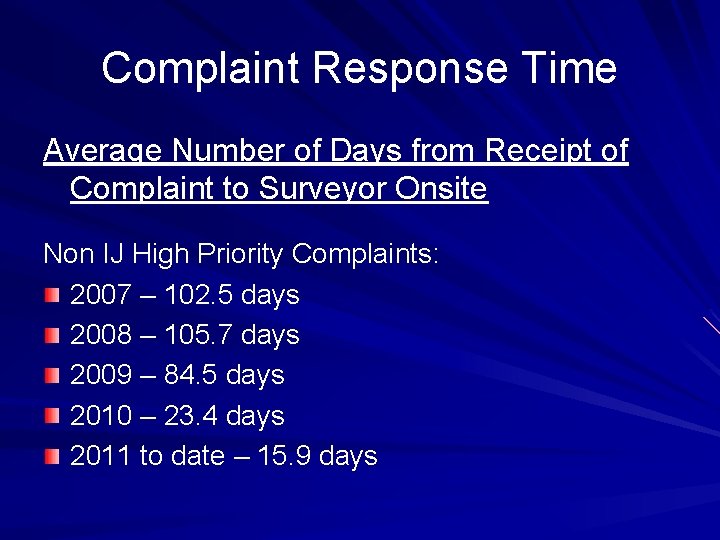 Complaint Response Time

Average Number of Days from Receipt of Complaint to Surveyor Onsite

Non IJ High Priority Complaints:

2007 – 102.5 days

2008 – 105.7 days

2009 – 84.5 days

2010 – 23.4 days

2011 to date – 15.9 days